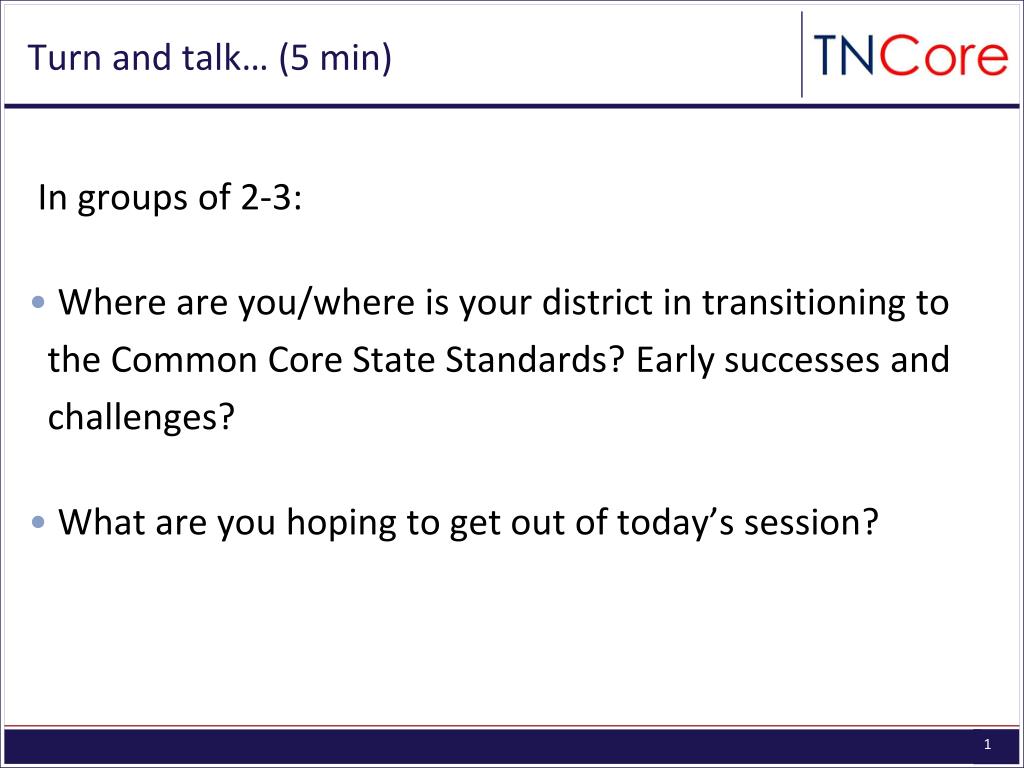 Turn and talk… (5 min)

TNCore

In groups of 2-3:

• Where are you/where is your district in transitioning to the Common Core State Standards? Early successes and challenges?

• What are you hoping to get out of today’s session?

1